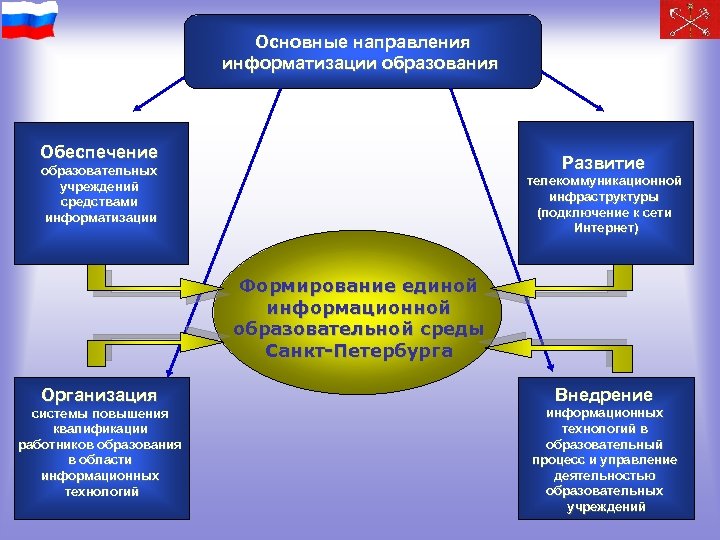 Основные направления информатизации образования

Обеспечение образовательных учреждений средствами информатизации

Развитие телекоммуникационной инфраструктуры (подключение к сети Интернет)

Формирование единой информационной образовательной среды Санкт-Петербурга

Организация системы повышения квалификации работников образования в области информационных технологий

Внедрение информационных технологий в образовательный процесс и управление деятельностью образовательных учреждений